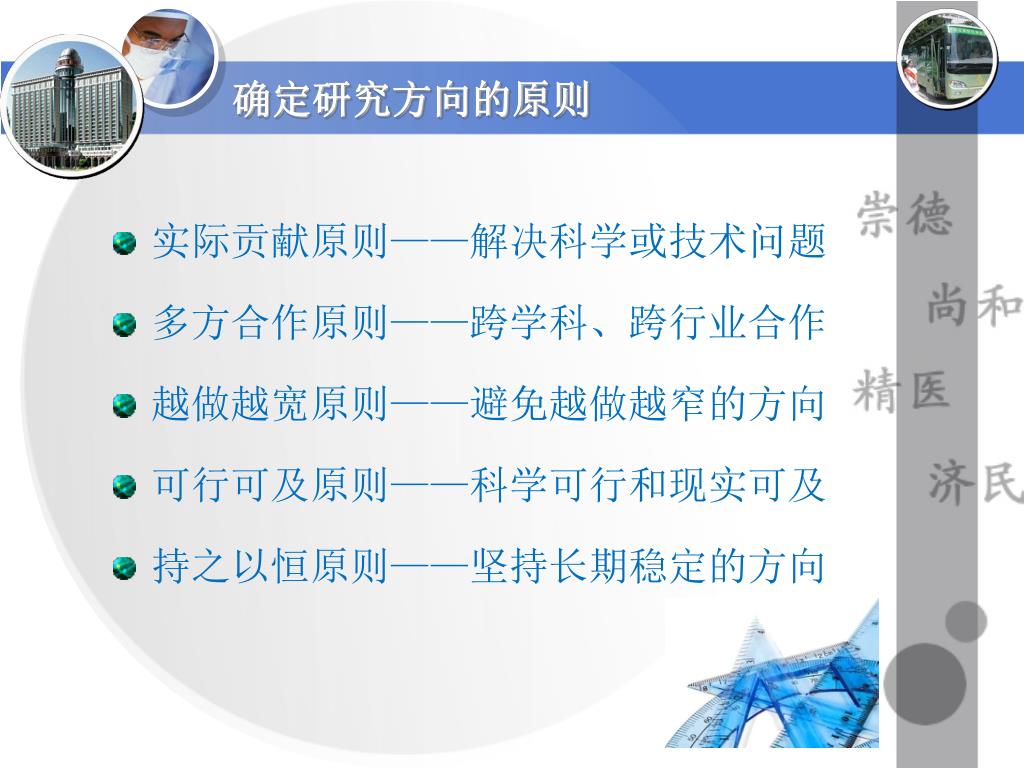 确定研究方向的原则

实际贡献原则——解决科学或技术问题

多方合作原则——跨学科、跨行业合作

越做越宽原则——避免越做越窄的方向

可行可及原则——科学可行和现实可及

持之以恒原则——坚持长期稳定的方向

崇德

尚和

精医

济民